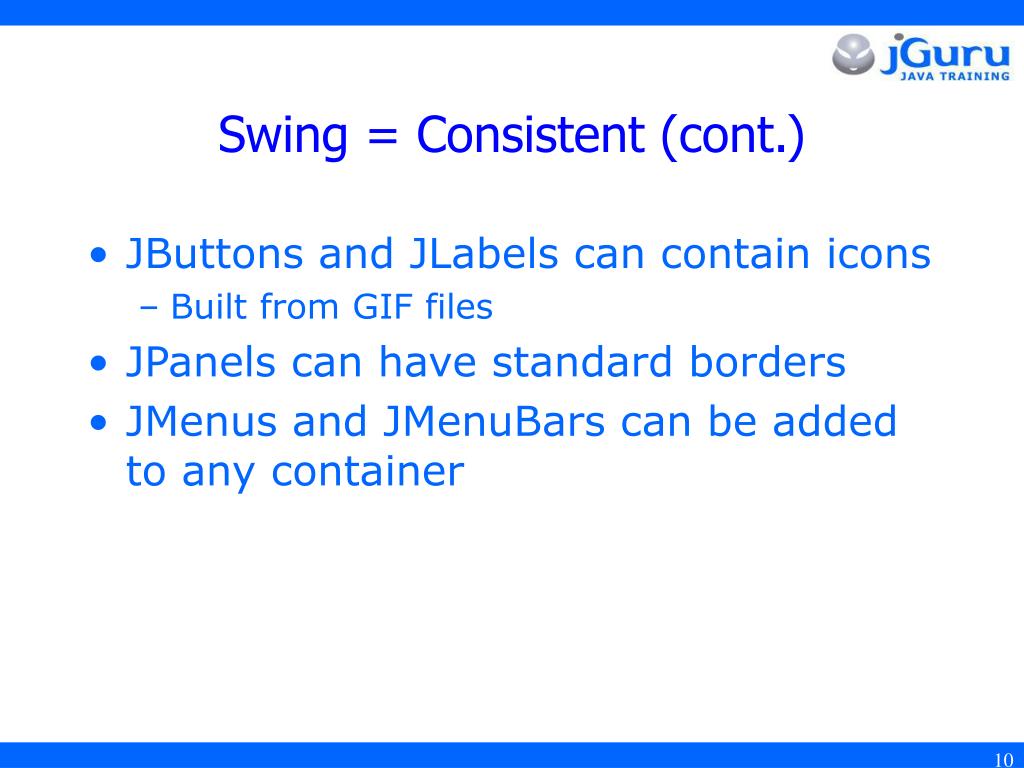 jGuru
JAVA TRAINING

Swing = Consistent (cont.)

• JButtons and JLabels can contain icons
– Built from GIF files
• JPanels can have standard borders
• JMenus and JMenuBars can be added to any container

10